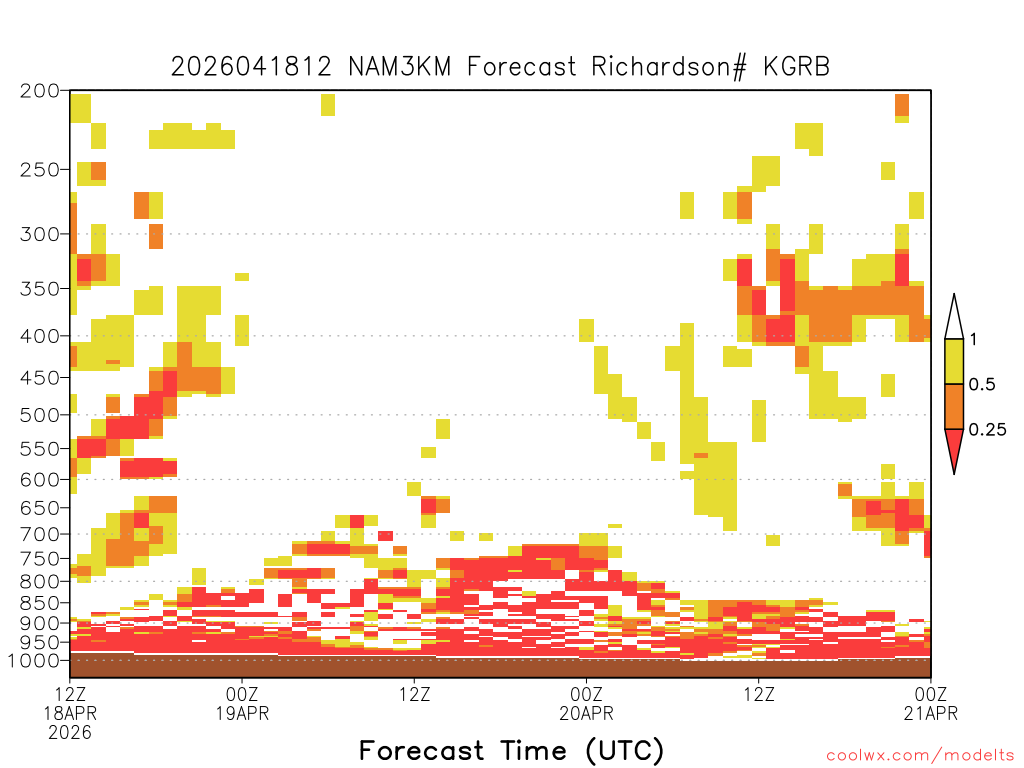 2026041812 NAM3KM Forecast Richardson# KGRB

200
250
300
350
400
450
500
550
600
650
700
750
800
850
900
950
1000

1
0.5
0.25

12Z
18APR
2026

00Z
19APR

12Z

00Z
20APR

12Z

00Z
21APR

Forecast Time (UTC)

coolwx.com/modelts